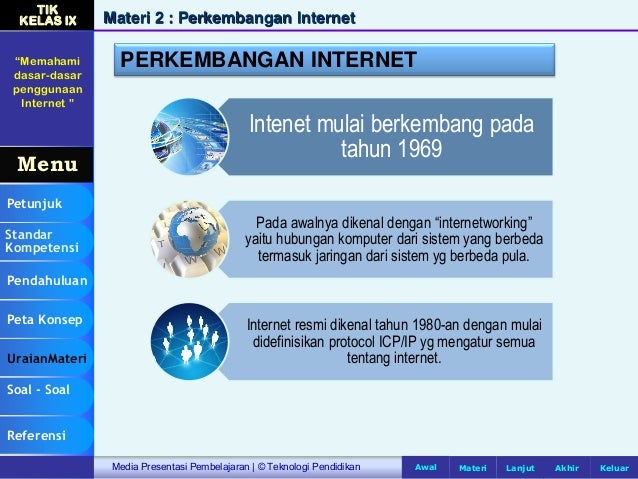 TIK
KELAS IX

Materi 2 : Perkembangan Internet

"Memahami dasar-dasar penggunaan Internet "

Menu

Petunjuk

Standar Kompetensi

Pendahuluan

Peta Konsep

UraianMateri

Soal - Soal

Referensi

PERKEMBANGAN INTERNET

Intenet mulai berkembang pada tahun 1969

Pada awalnya dikenal dengan "internetworking" yaitu hubungan komputer dari sistem yang berbeda termasuk jaringan dari sistem yg berbeda pula.

Internet resmi dikenal tahun 1980-an dengan mulai didefinisikan protocol ICP/IP yg mengatur semua tentang internet.

Media Presentasi Pembelajaran | © Teknologi Pendidikan

Awal

Materi

Lanjut

Akhir

Keluar